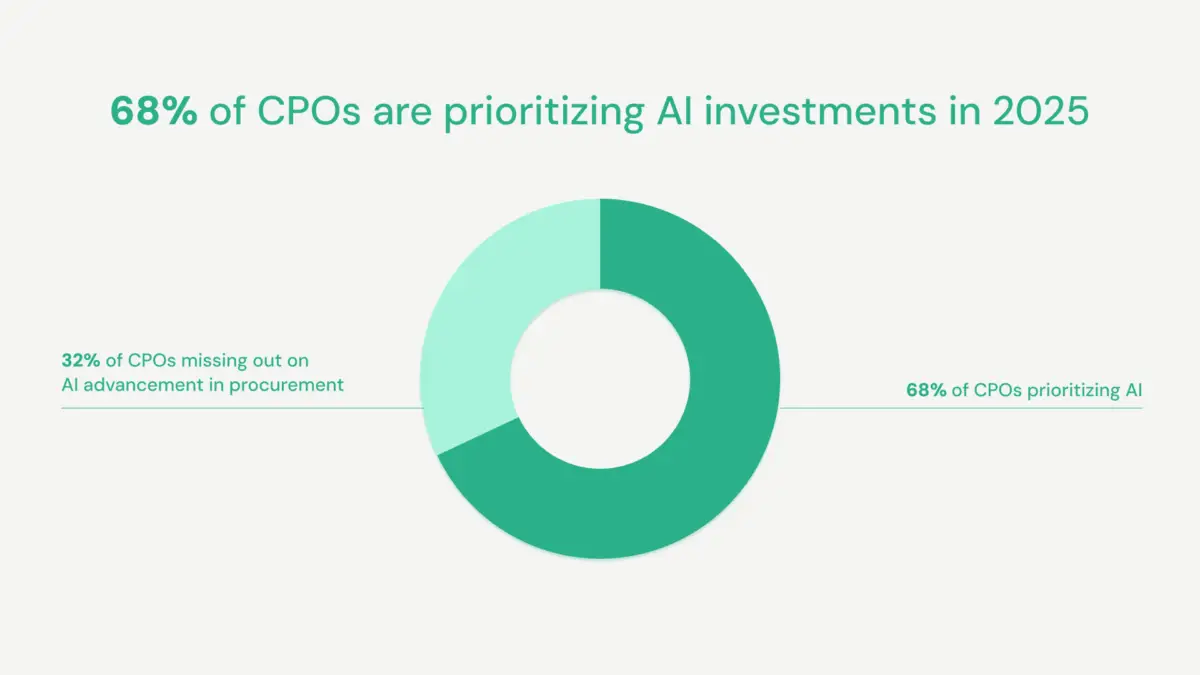 68% of CPOs are prioritizing AI investments in 2025

32% of CPOs missing out on AI advancement in procurement

68% of CPOs prioritizing AI